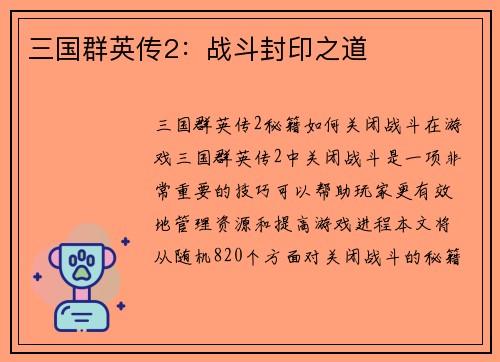 三国群英传2：战斗封印之道

三国群英传2秘籍如何关闭战斗在游戏三国群英传2中关闭战斗是一项非常重要的技巧可以帮助玩家更有效地管理资源和提高游戏进程本文将从随机820个方面对关闭战斗的秘籍